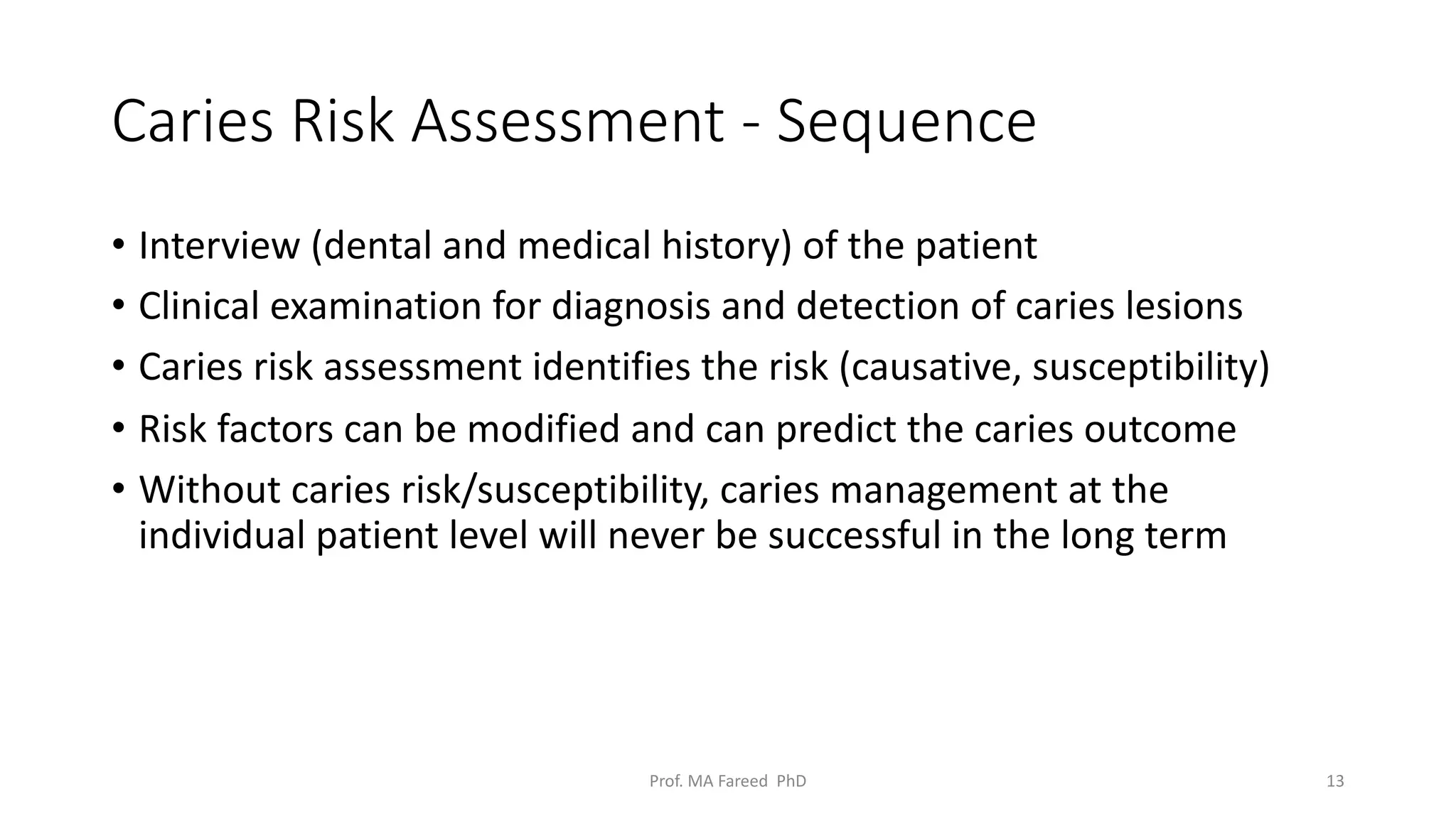 Caries Risk Assessment - Sequence

• Interview (dental and medical history) of the patient
• Clinical examination for diagnosis and detection of caries lesions
• Caries risk assessment identifies the risk (causative, susceptibility)
• Risk factors can be modified and can predict the caries outcome
• Without caries risk/susceptibility, caries management at the individual patient level will never be successful in the long term

Prof. MA Fareed PhD

13